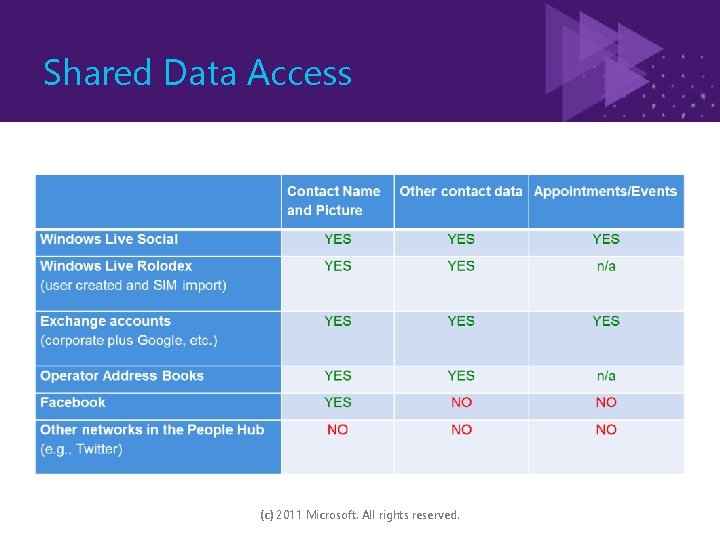 Shared Data Access

| | Contact Name and Picture | Other contact data | Appointments/Events |
|---|---|---|---|
| Windows Live Social | YES | YES | YES |
| Windows Live Rolodex (user created and SIM import) | YES | YES | n/a |
| Exchange accounts (corporate plus Google, etc.) | YES | YES | YES |
| Operator Address Books | YES | YES | n/a |
| Facebook | YES | NO | NO |
| Other networks in the People Hub (e.g., Twitter) | NO | NO | NO |

(c) 2011 Microsoft. All rights reserved.